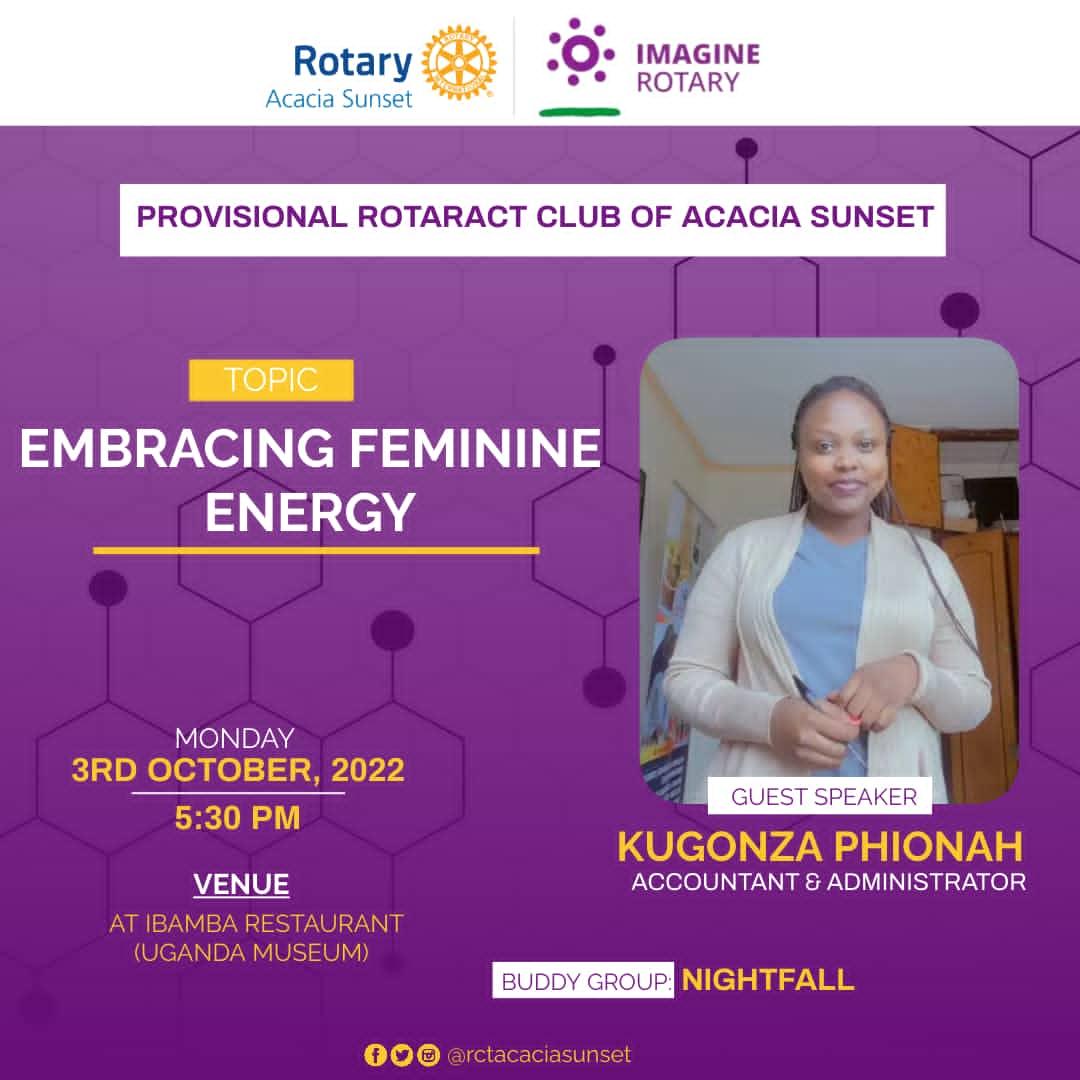 Rotary
Acacia Sunset

IMAGINE ROTARY

PROVISIONAL ROTARACT CLUB OF ACACIA SUNSET

TOPIC

EMBRACING FEMININE ENERGY

MONDAY
3RD OCTOBER, 2022
5:30 PM

VENUE
AT IBAMBA RESTAURANT (UGANDA MUSEUM)

GUEST SPEAKER
KUGONZA PHIONAH
ACCOUNTANT & ADMINISTRATOR

BUDDY GROUP: NIGHTFALL

@rctacaciasunset